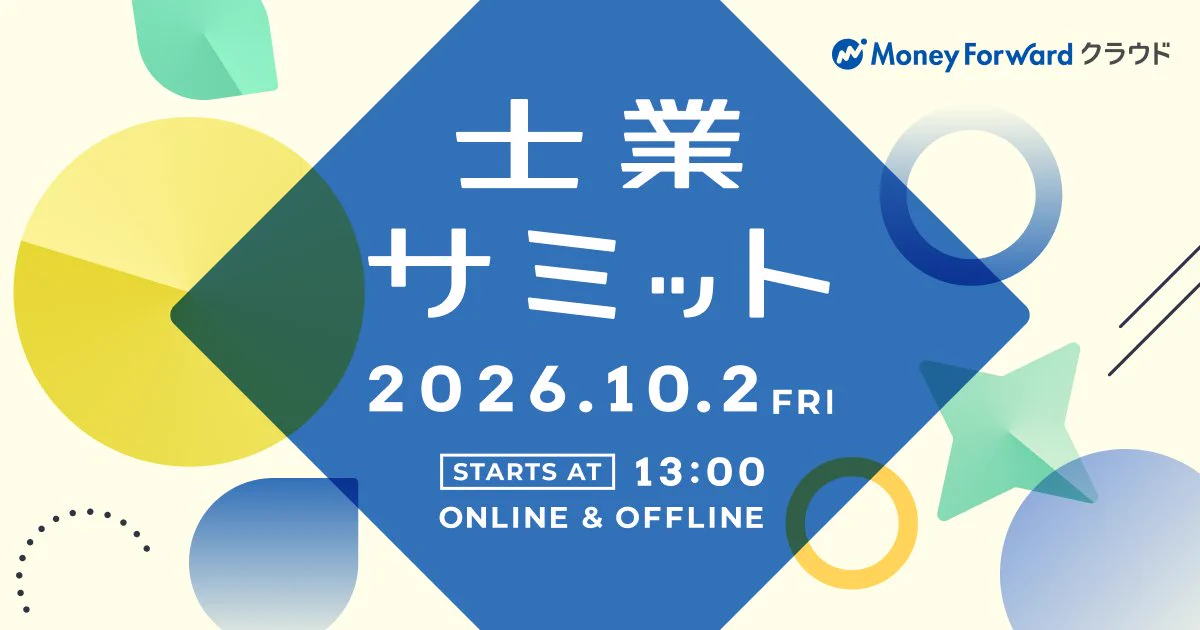 Money Forward クラウド

士業
サミット

2026.10.2 FRI

STARTS AT 13:00
ONLINE & OFFLINE